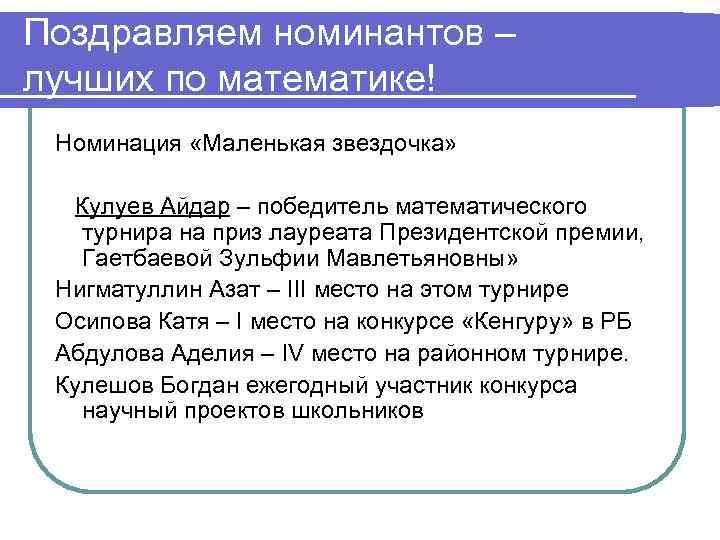 Поздравляем номинантов – лучших по математике!

Номинация «Маленькая звездочка»

Кулуев Айдар – победитель математического турнира на приз лауреата Президентской премии, Гаетбаевой Зульфии Мавлетьяновны»

Нигматуллин Азат – III место на этом турнире

Осипова Катя – I место на конкурсе «Кенгуру» в РБ

Абдулова Аделия – IV место на районном турнире.

Кулешов Богдан ежегодный участник конкурса научный проектов школьников